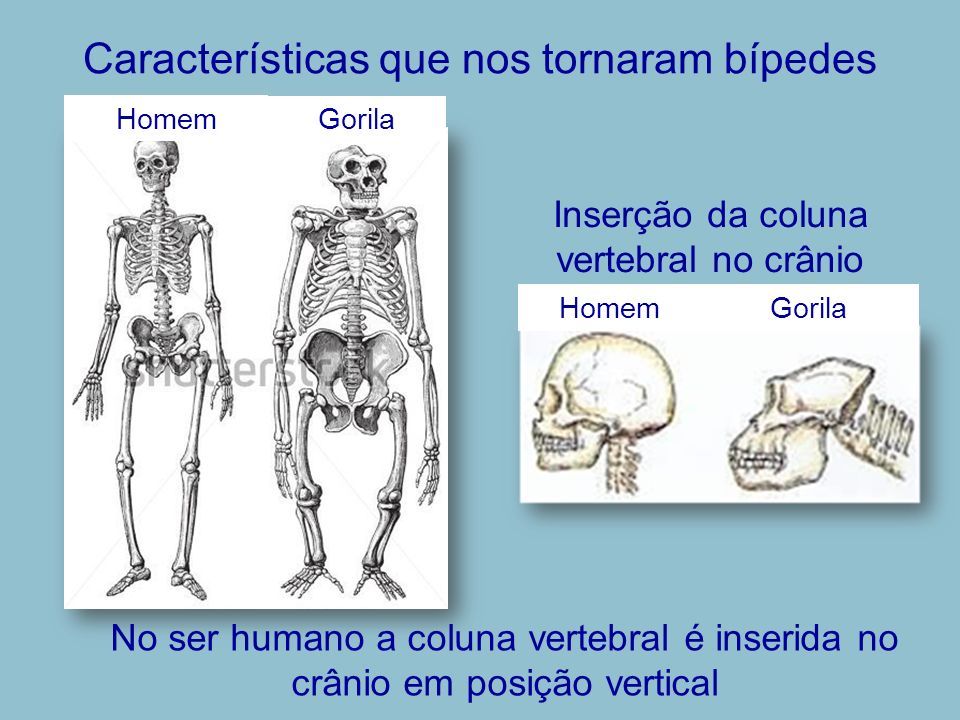 Características que nos tornaram bípedes

Homem Gorila

shutterstock

Inserção da coluna vertebral no crânio

Homem Gorila

No ser humano a coluna vertebral é inserida no crânio em posição vertical